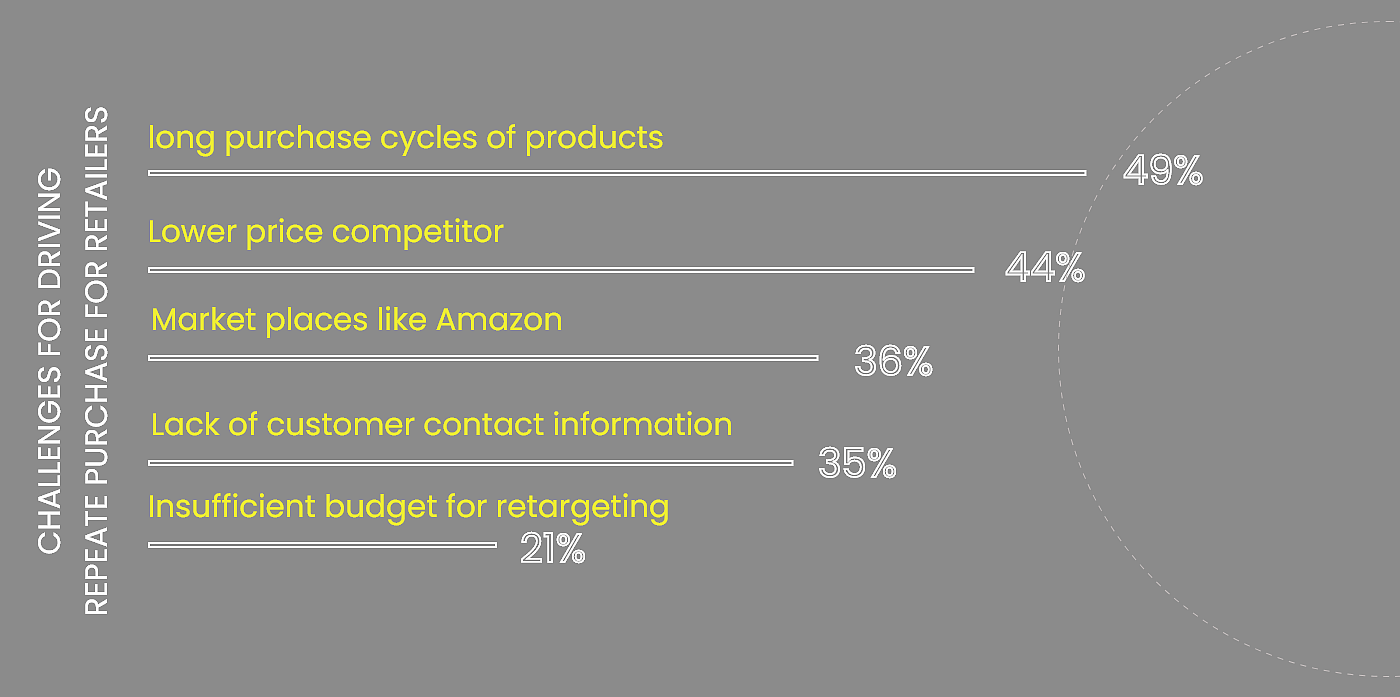 CHALLENGES FOR DRIVING
REPEATE PURCHASE FOR RETAILERS

long purchase cycles of products
49%

Lower price competitor
44%

Market places like Amazon
36%

Lack of customer contact information
35%

Insufficient budget for retargeting
21%